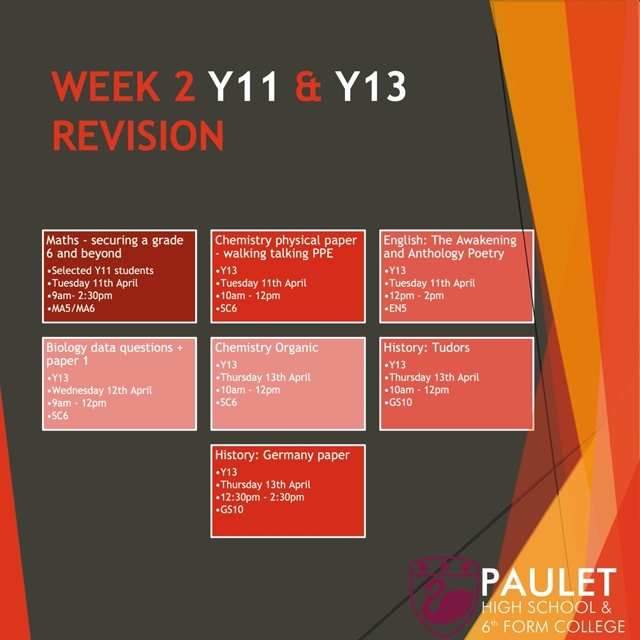 WEEK 2 Y11 & Y13 REVISION

Maths - securing a grade 6 and beyond
•Selected Y11 students
•Tuesday 11th April
•9am- 2:30pm
•MA5/MA6

Chemistry physical paper - walking talking PPE
•Y13
•Tuesday 11th April
•10am - 12pm
•SC6

English: The Awakening and Anthology Poetry
•Y13
•Tuesday 11th April
•12pm - 2pm
•EN5

Biology data questions + paper 1
•Y13
•Wednesday 12th April
•9am - 12pm
•SC6

Chemistry Organic
•Y13
•Thursday 13th April
•10am - 12pm
•SC6

History: Tudors
•Y13
•Thursday 13th April
•10am - 12pm
•GS10

History: Germany paper
•Y13
•Thursday 13th April
•12:30pm - 2:30pm
•GS10

PAULET
HIGH SCHOOL &
6th FORM COLLEGE